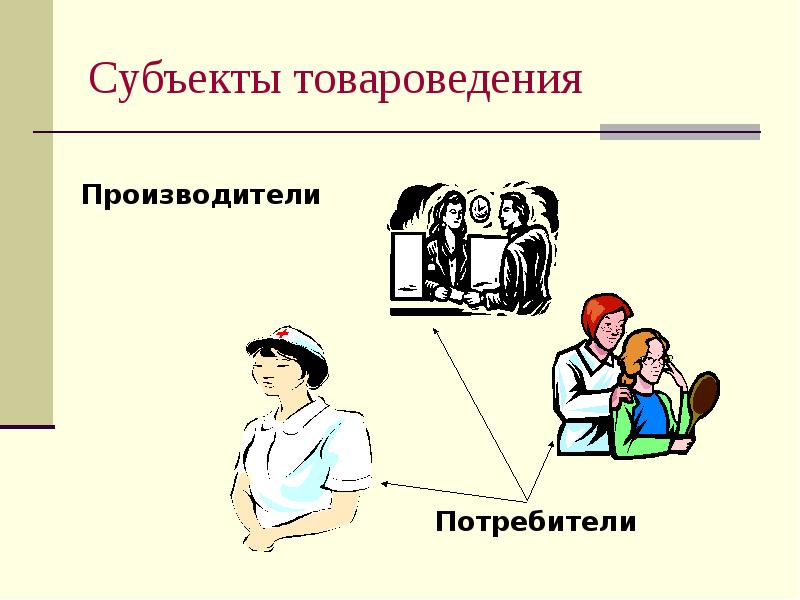 Субъекты товароведения

Производители

Потребители